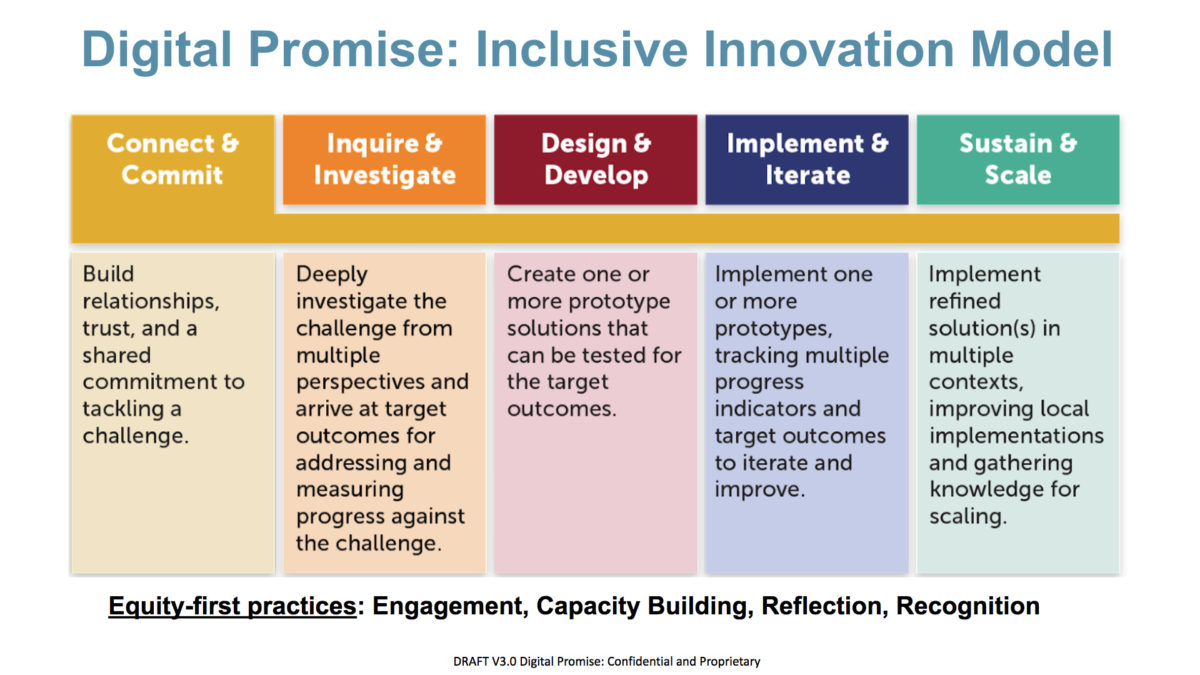 Digital Promise: Inclusive Innovation Model

| Connect & Commit | Inquire & Investigate | Design & Develop | Implement & Iterate | Sustain & Scale |
|---|---|---|---|---|
| Build relationships, trust, and a shared commitment to tackling a challenge. | Deeply investigate the challenge from multiple perspectives and arrive at target outcomes for addressing and measuring progress against the challenge. | Create one or more prototype solutions that can be tested for the target outcomes. | Implement one or more prototypes, tracking multiple progress indicators and target outcomes to iterate and improve. | Implement refined solution(s) in multiple contexts, improving local implementations and gathering knowledge for scaling. |

Equity-first practices: Engagement, Capacity Building, Reflection, Recognition

DRAFT V3.0 Digital Promise: Confidential and Proprietary